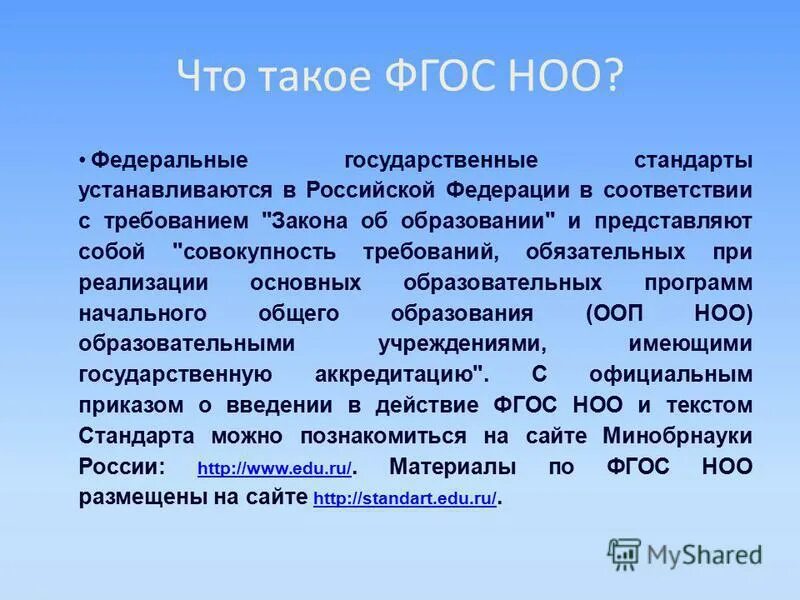 Что такое ФГОС НОО?

• Федеральные государственные стандарты устанавливаются в Российской Федерации в соответствии с требованием "Закона об образовании" и представляют собой "совокупность требований, обязательных при реализации основных образовательных программ начального общего образования (ООП НОО) образовательными учреждениями, имеющими государственную аккредитацию". С официальным приказом о введении в действие ФГОС НОО и текстом Стандарта можно познакомиться на сайте Минобрнауки России: http://www.edu.ru/. Материалы по ФГОС НОО размещены на сайте http://standart.edu.ru/.

MyShared